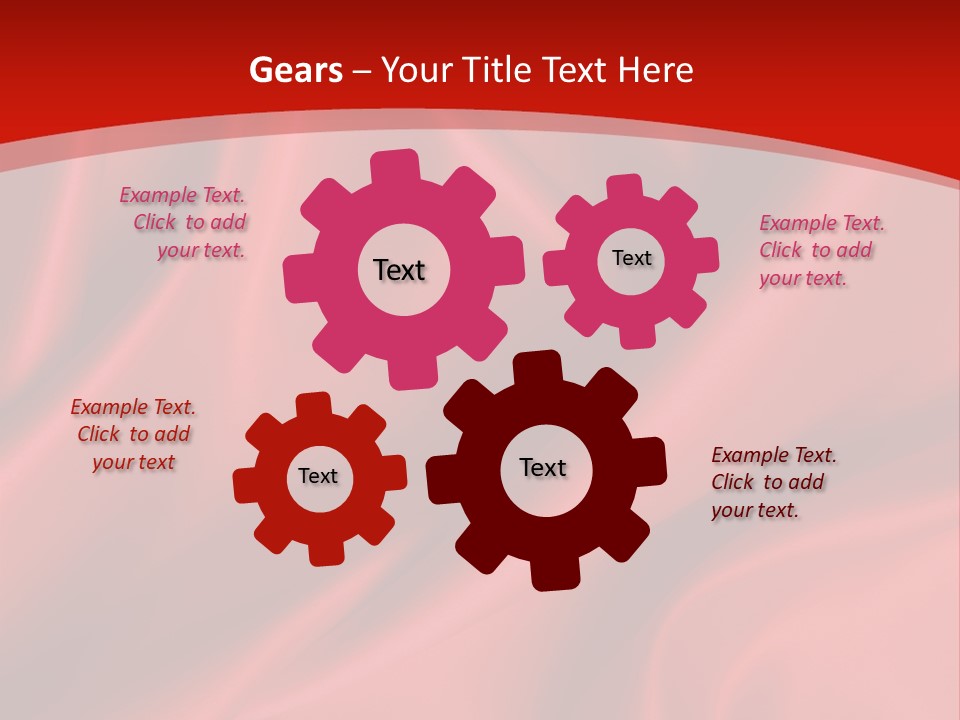 Gears – Your Title Text Here

Example Text. Click to add your text.

Text

Text

Example Text. Click to add your text.

Example Text. Click to add your text

Text

Text

Example Text. Click to add your text.